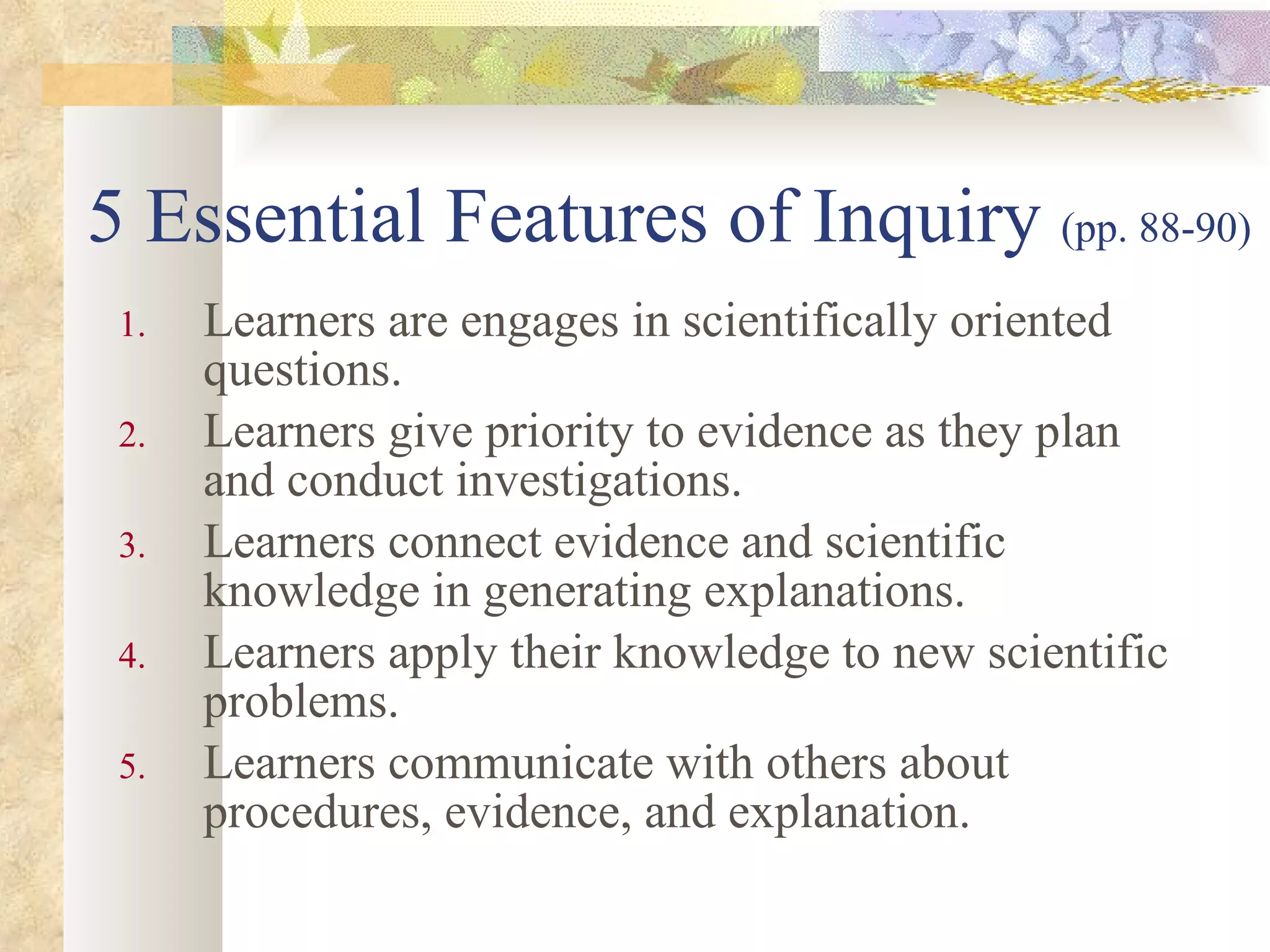 5 Essential Features of Inquiry (pp. 88-90)

1. Learners are engages in scientifically oriented questions.
2. Learners give priority to evidence as they plan and conduct investigations.
3. Learners connect evidence and scientific knowledge in generating explanations.
4. Learners apply their knowledge to new scientific problems.
5. Learners communicate with others about procedures, evidence, and explanation.